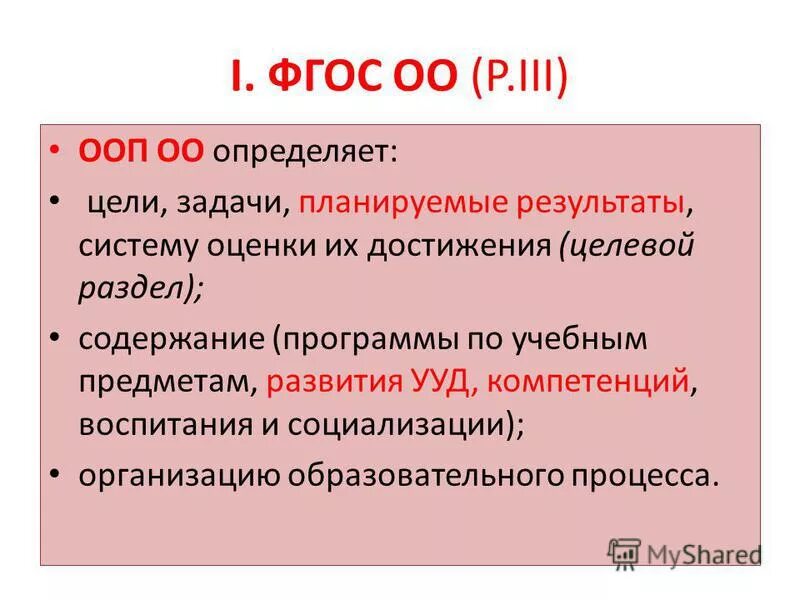 I. ФГОС ОО (Р.III)

• ООП ОО определяет:

• цели, задачи, планируемые результаты, систему оценки их достижения (целевой раздел);

• содержание (программы по учебным предметам, развития УУД, компетенций, воспитания и социализации);

• организацию образовательного процесса.

MyShared